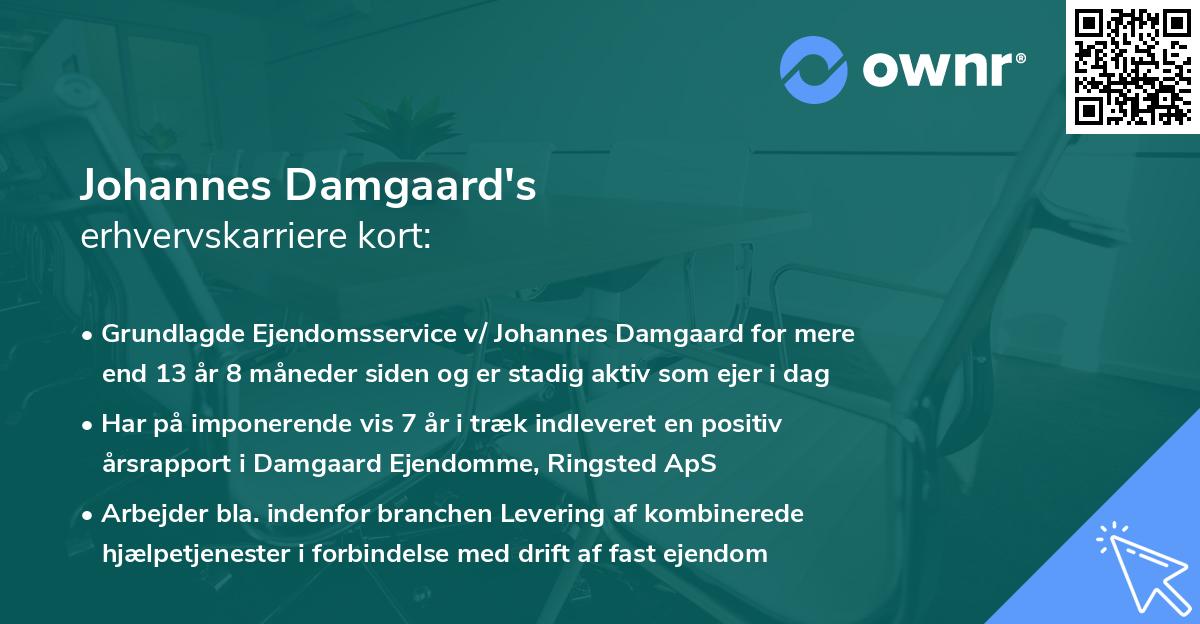 ownr®

Johannes Damgaard's
erhvervskarriere kort:

• Grundlagde Ejendomsservice v/ Johannes Damgaard for mere end 13 år 8 måneder siden og er stadig aktiv som ejer i dag

• Har på imponerende vis 7 år i træk indleveret en positiv årsrapport i Damgaard Ejendomme, Ringsted ApS

• Arbejder bla. indenfor branchen Levering af kombinerede hjælpetjenester i forbindelse med drift af fast ejendom